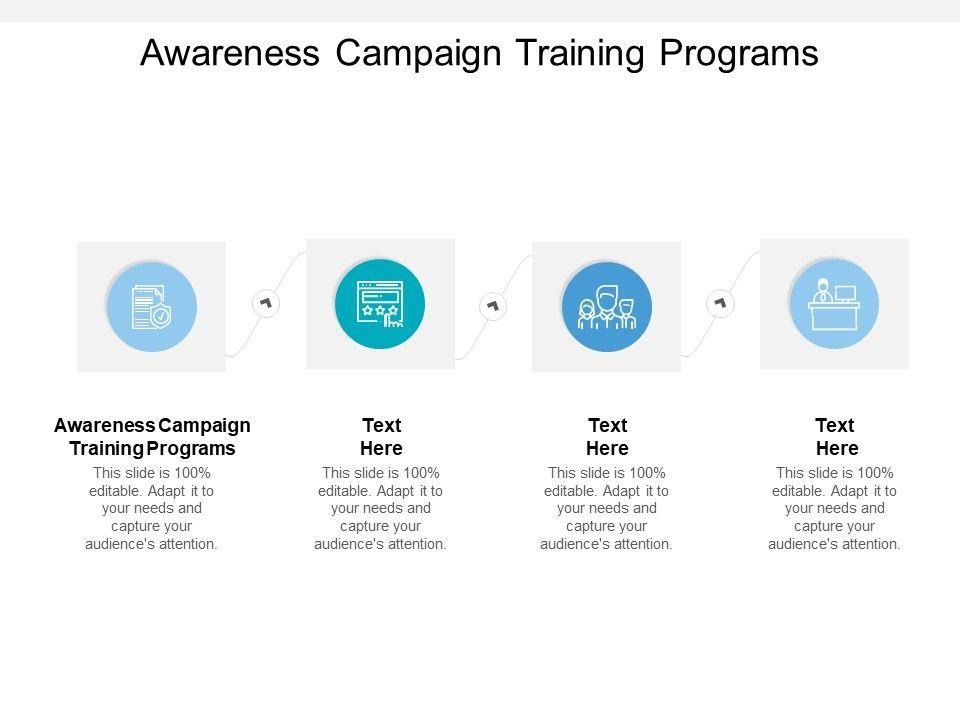 Awareness Campaign Training Programs

Awareness Campaign Training Programs
This slide is 100% editable. Adapt it to your needs and capture your audience's attention.

Text Here
This slide is 100% editable. Adapt it to your needs and capture your audience's attention.

Text Here
This slide is 100% editable. Adapt it to your needs and capture your audience's attention.

Text Here
This slide is 100% editable. Adapt it to your needs and capture your audience's attention.